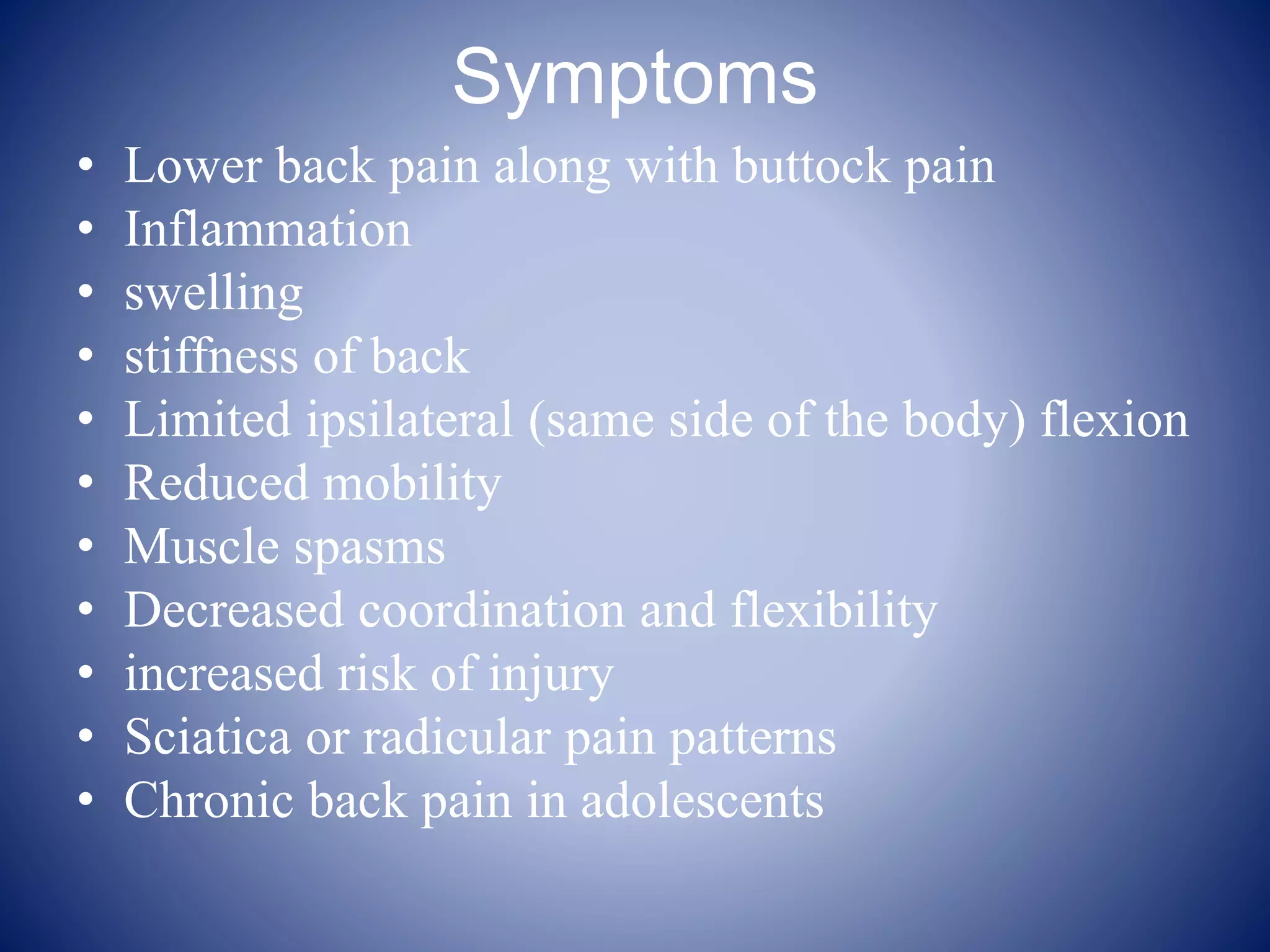 Symptoms

• Lower back pain along with buttock pain
• Inflammation
• swelling
• stiffness of back
• Limited ipsilateral (same side of the body) flexion
• Reduced mobility
• Muscle spasms
• Decreased coordination and flexibility
• increased risk of injury
• Sciatica or radicular pain patterns
• Chronic back pain in adolescents